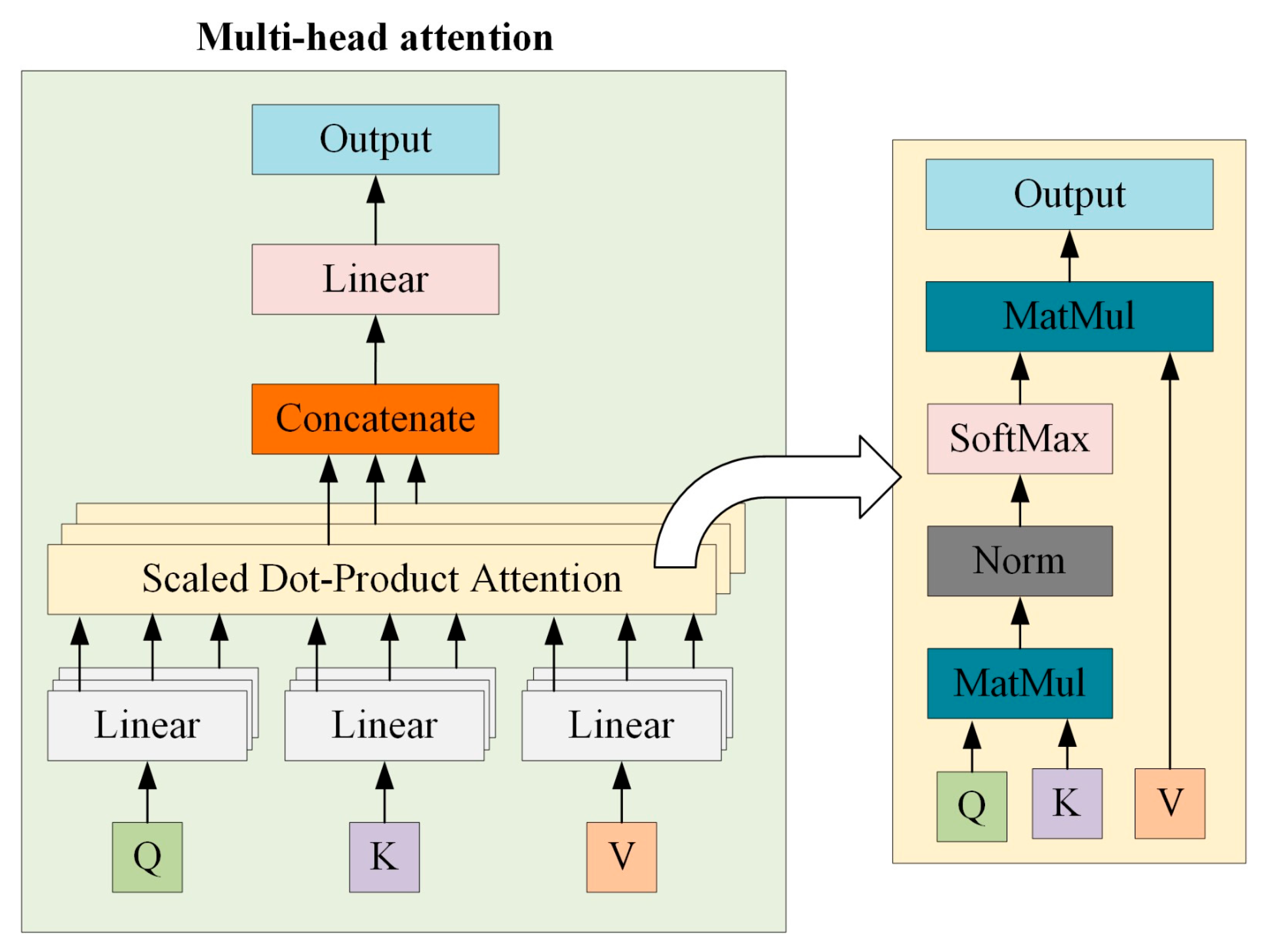 Multi-head attention

Output

Linear

Concatenate

Scaled Dot-Product Attention

Linear

Linear

Linear

Q

K

V

Output

MatMul

SoftMax

Norm

MatMul

Q

K

V